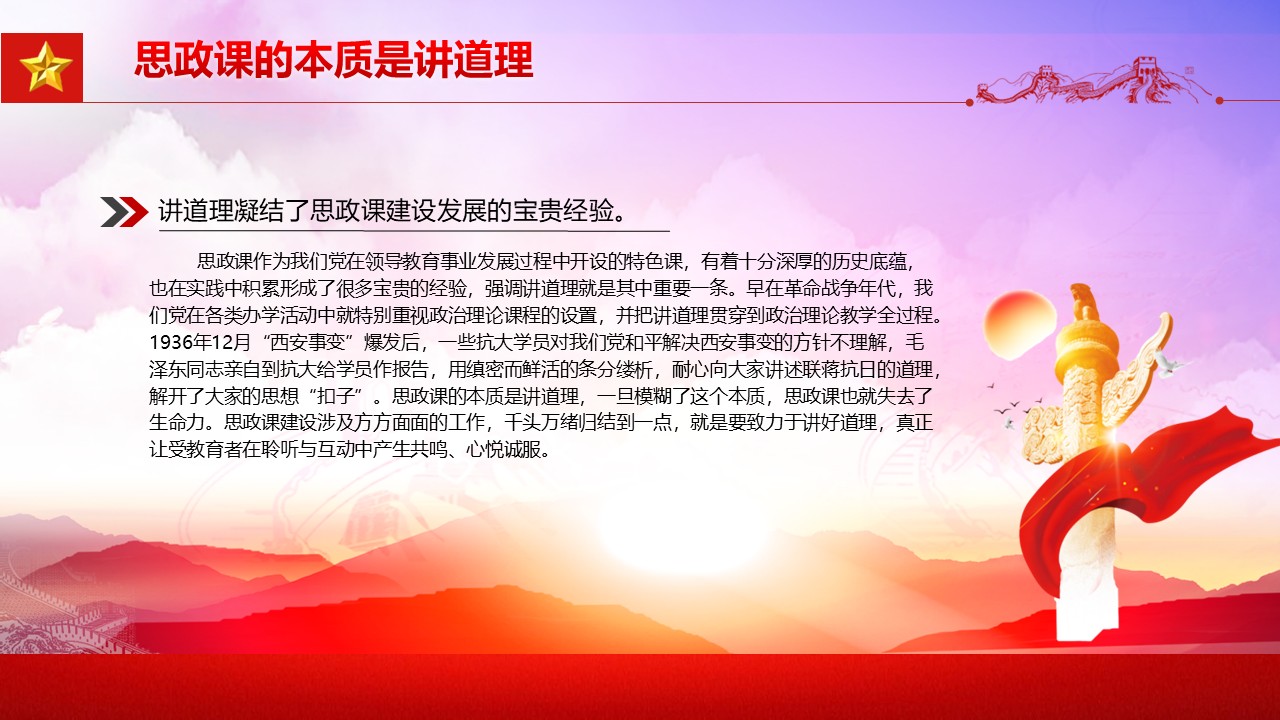 思政课的本质是讲道理

讲道理凝结了思政课建设发展的宝贵经验。

思政课作为我们党在领导教育事业发展过程中开设的特色课，有着十分深厚的历史底蕴，也在实践中积累形成了很多宝贵的经验，强调讲道理就是其中重要一条。早在革命战争年代，我们党在各类办学活动中就特别重视政治理论课程的设置，并把讲道理贯穿到政治理论教学全过程。1936年12月“西安事变”爆发后，一些抗大学员对我们党和平解决西安事变的方针不理解，毛泽东同志亲自到抗大给学员作报告，用缜密而鲜活的条分缕析，耐心向大家讲述联蒋抗日的道理，解开了大家的思想“扣子”。思政课的本质是讲道理，一旦模糊了这个本质，思政课也就失去了生命力。思政课建设涉及方方面面的工作，千头万绪归结到一点，就是要致力于讲好道理，真正让受教育者在聆听与互动中产生共鸣、心悦诚服。